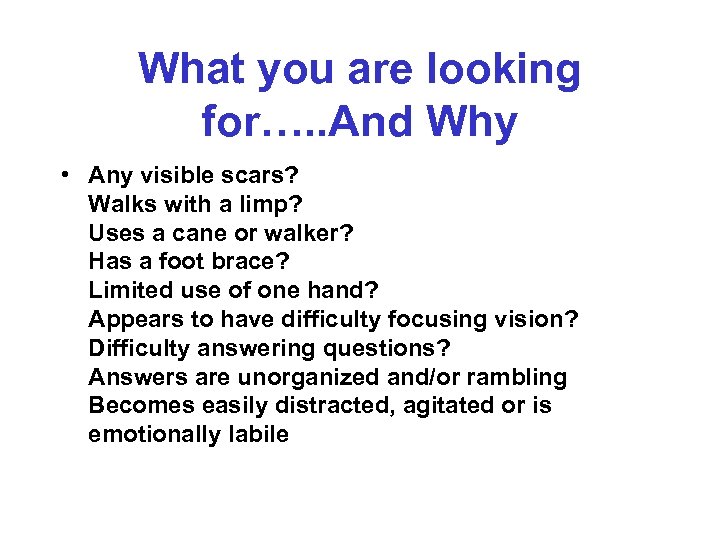 What you are looking for…..And Why

• Any visible scars?
Walks with a limp?
Uses a cane or walker?
Has a foot brace?
Limited use of one hand?
Appears to have difficulty focusing vision?
Difficulty answering questions?
Answers are unorganized and/or rambling
Becomes easily distracted, agitated or is emotionally labile